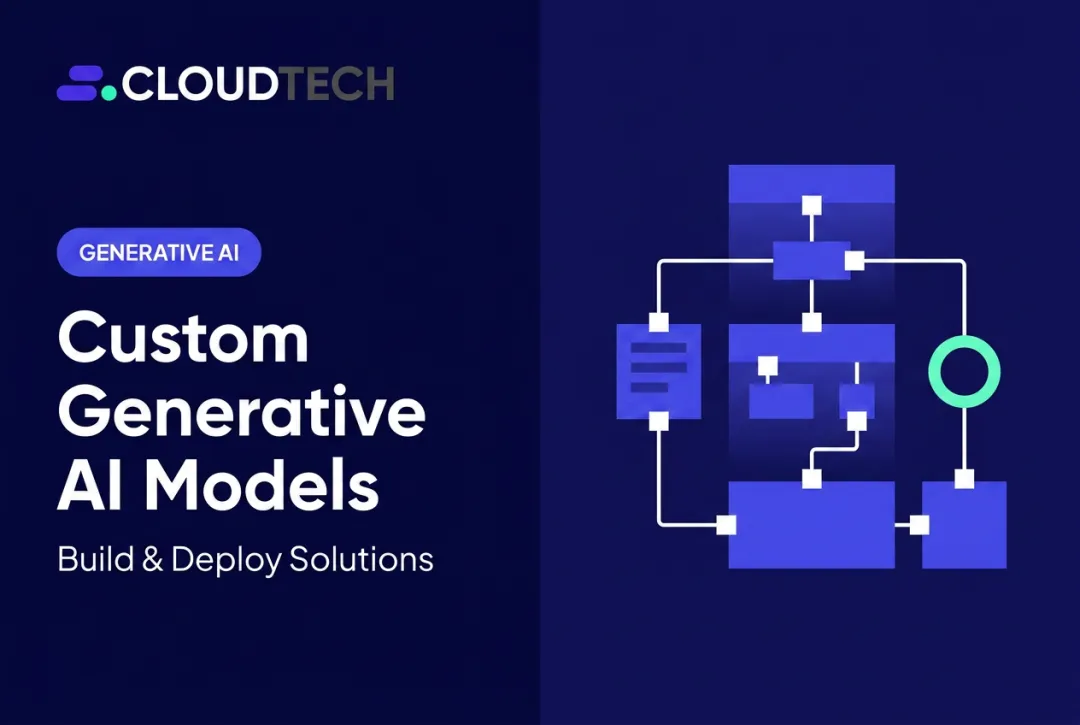 CLOUDTECH

GENERATIVE AI

Custom Generative AI Models

Build & Deploy Solutions